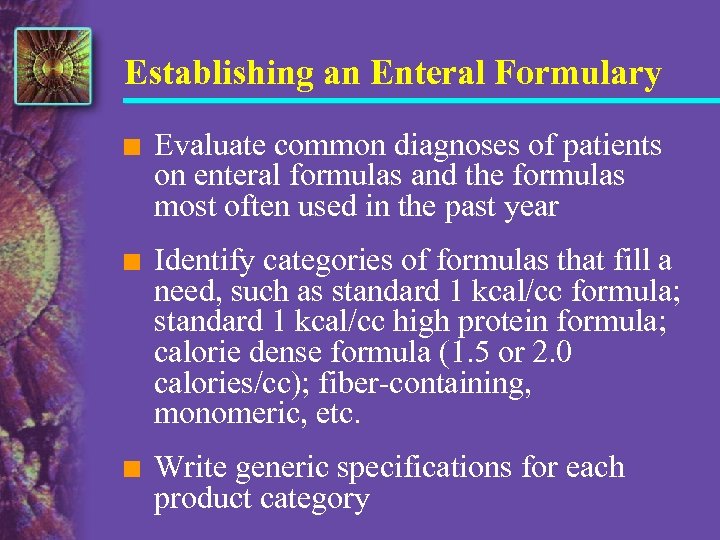 Establishing an Enteral Formulary

■ Evaluate common diagnoses of patients on enteral formulas and the formulas most often used in the past year

■ Identify categories of formulas that fill a need, such as standard 1 kcal/cc formula; standard 1 kcal/cc high protein formula; calorie dense formula (1.5 or 2.0 calories/cc); fiber-containing, monomeric, etc.

■ Write generic specifications for each product category